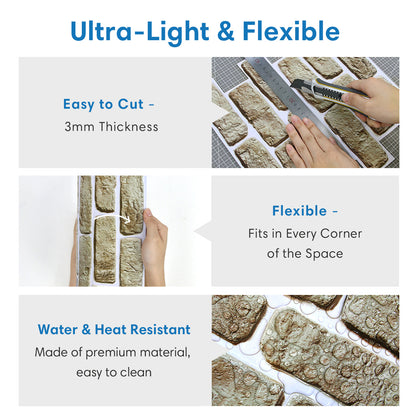 Ultra-Light & Flexible

Easy to Cut -
3mm Thickness

Flexible -
Fits in Every Corner of the Space

Water & Heat Resistant
Made of premium material, easy to clean